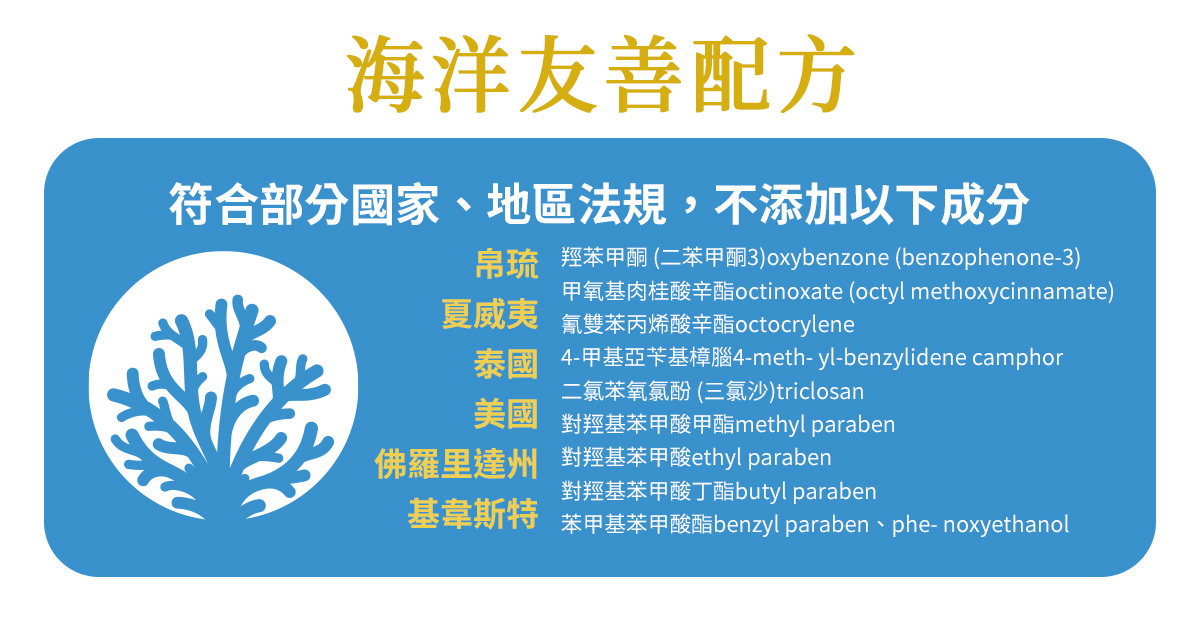 海洋友善配方

符合部分國家、地區法規，不添加以下成分

帛琉
夏威夷
泰國
美國
佛羅里達州
基韋斯特

羥苯甲酮 (二苯甲酮3)oxybenzone (benzophenone-3)
甲氧基肉桂酸辛酯octinoxate (octyl methoxycinnamate)
氰雙苯丙烯酸辛酯octocrylene
4-甲基亞苄基樟腦4-meth- yl-benzylidene camphor
二氯苯氧氯酚 (三氯沙)triclosan
對羥基苯甲酸甲酯methyl paraben
對羥基苯甲酸ethyl paraben
對羥基苯甲酸丁酯butyl paraben
苯甲基苯甲酸酯benzyl paraben、phe- noxyethanol